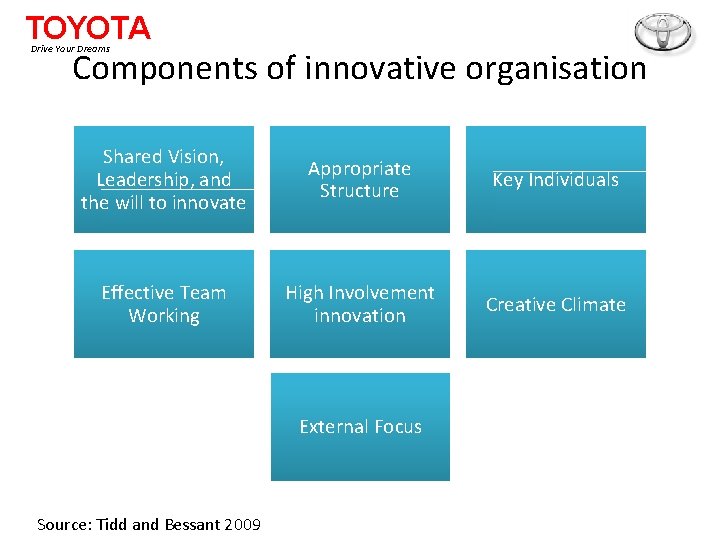 TOYOTA
Drive Your Dreams

Components of innovative organisation

Shared Vision, Leadership, and the will to innovate

Appropriate Structure

Key Individuals

Effective Team Working

High Involvement innovation

Creative Climate

External Focus

Source: Tidd and Bessant 2009